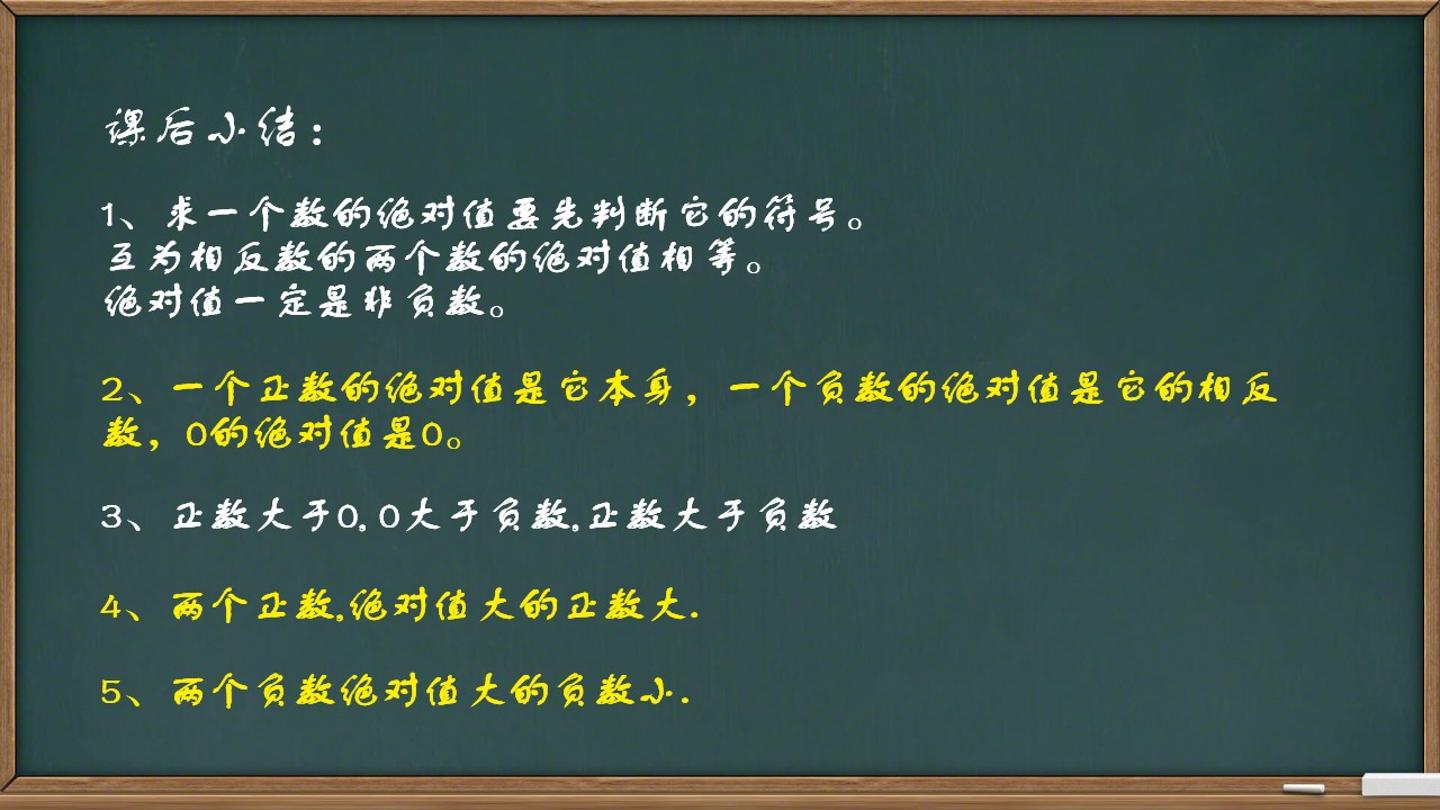 课后小结：

1、求一个数的绝对值要先判断它的符号。
互为相反数的两个数的绝对值相等。
绝对值一定是非负数。

2、一个正数的绝对值是它本身，一个负数的绝对值是它的相反数，0的绝对值是0。

3、正数大于0，0大于负数，正数大于负数

4、两个正数，绝对值大的正数大.

5、两个负数绝对值大的负数小.